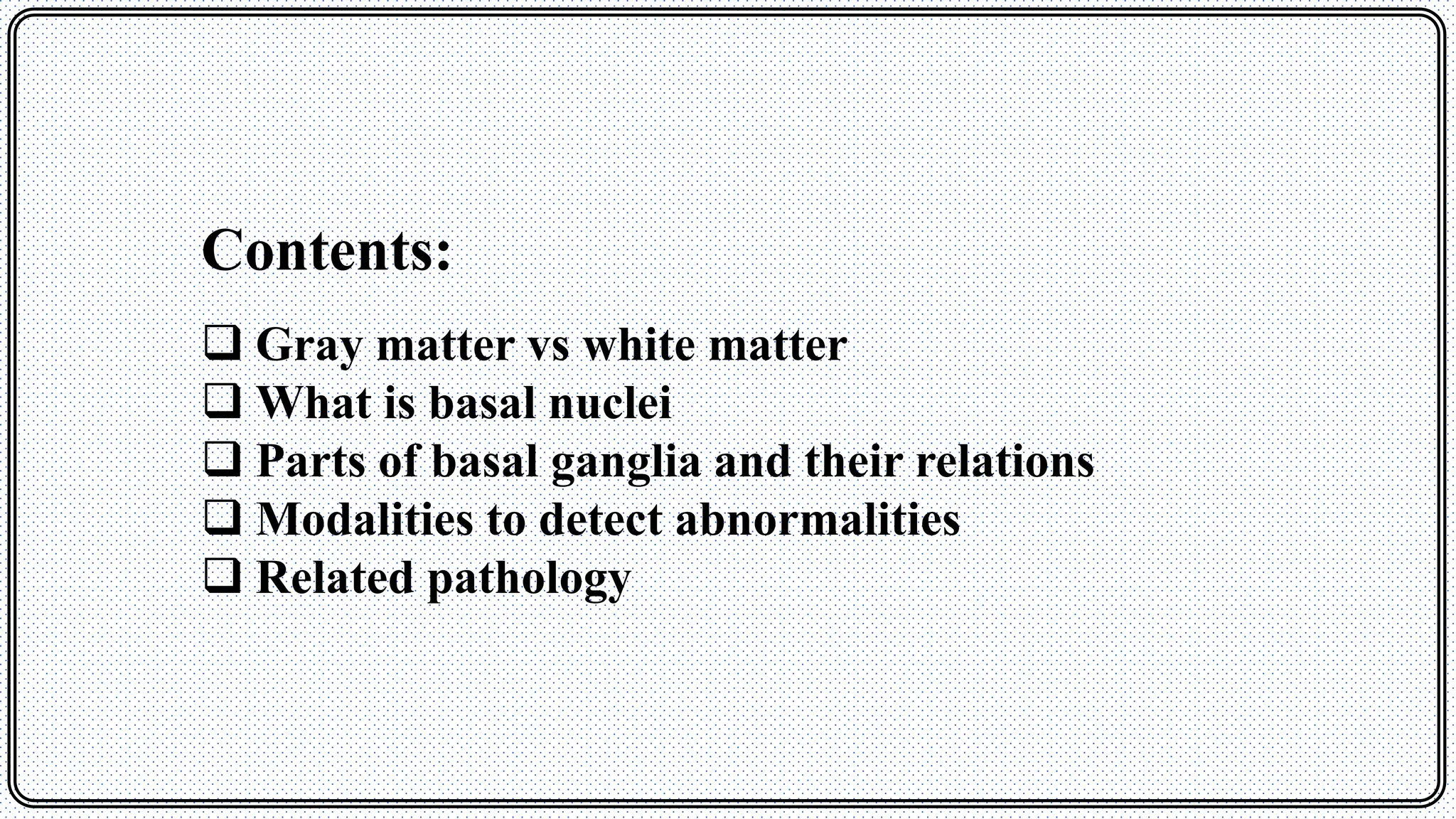 Contents:

❑ Gray matter vs white matter
❑ What is basal nuclei
❑ Parts of basal ganglia and their relations
❑ Modalities to detect abnormalities
❑ Related pathology